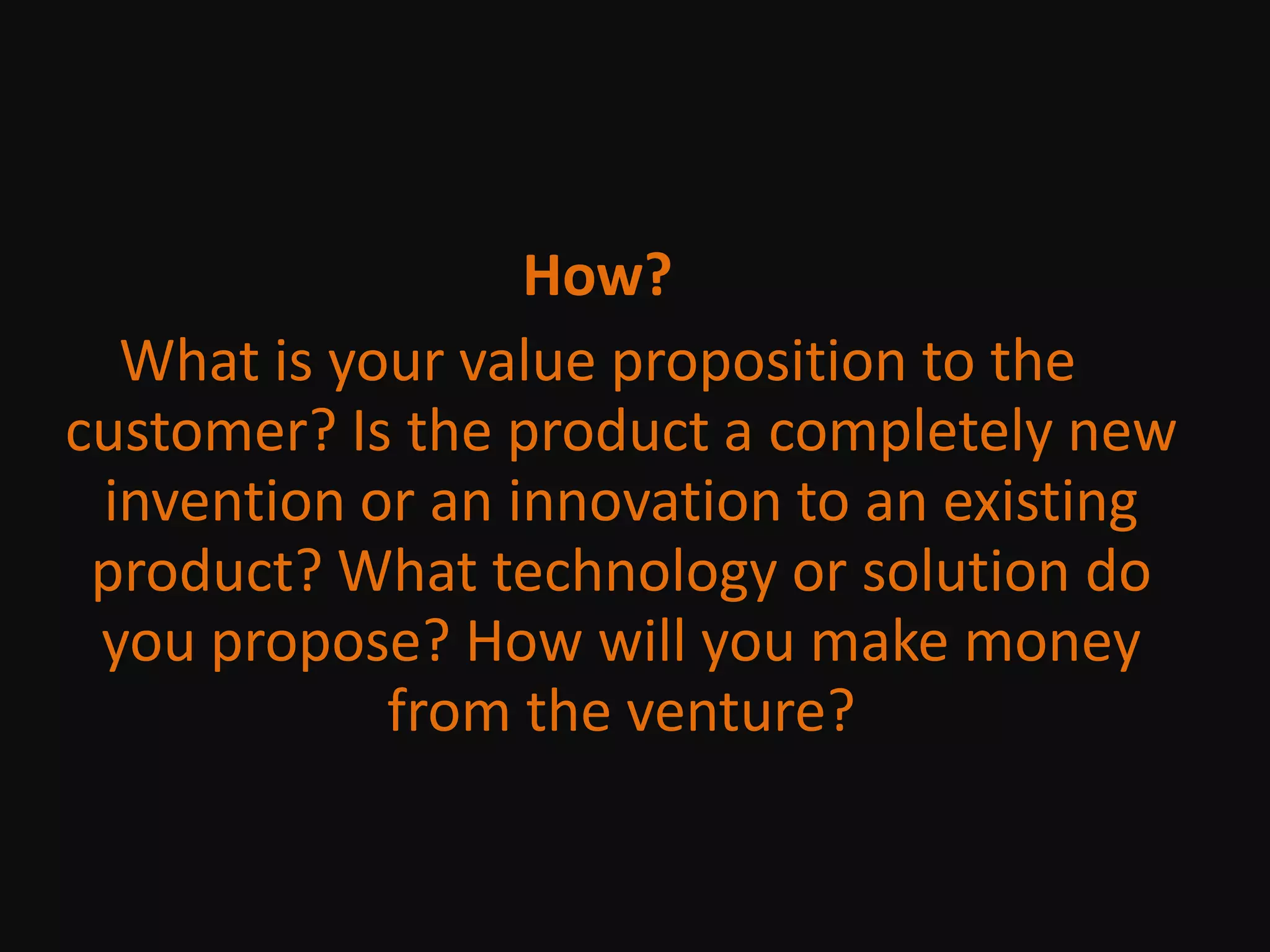 How?

What is your value proposition to the customer? Is the product a completely new invention or an innovation to an existing product? What technology or solution do you propose? How will you make money from the venture?